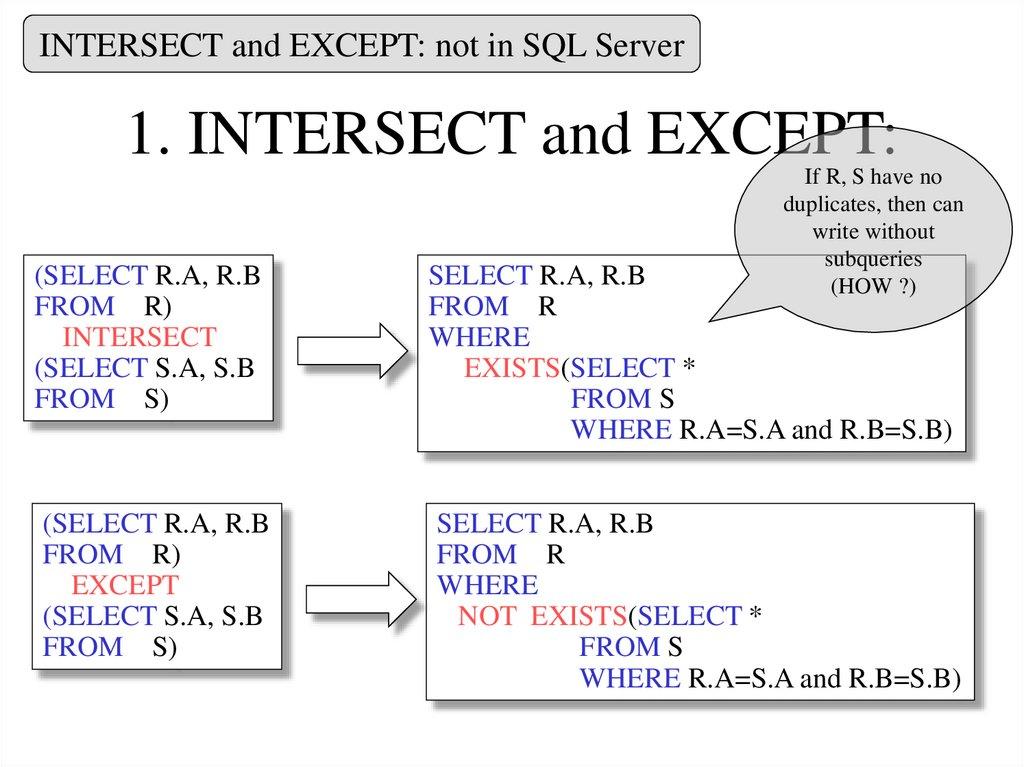 INTERSECT and EXCEPT: not in SQL Server

1. INTERSECT and EXCEPT:

If R, S have no duplicates, then can write without subqueries (HOW ?)

(SELECT R.A, R.B
FROM R)
INTERSECT
(SELECT S.A, S.B
FROM S)

SELECT R.A, R.B
FROM R
WHERE
EXISTS(SELECT *
FROM S
WHERE R.A=S.A and R.B=S.B)

(SELECT R.A, R.B
FROM R)
EXCEPT
(SELECT S.A, S.B
FROM S)

SELECT R.A, R.B
FROM R
WHERE
NOT EXISTS(SELECT *
FROM S
WHERE R.A=S.A and R.B=S.B)